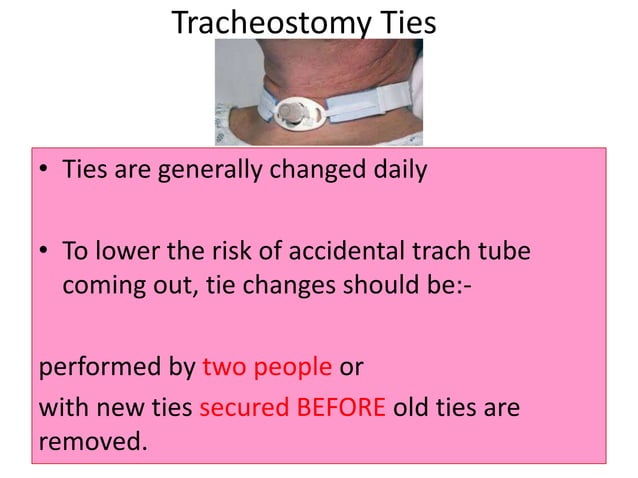 Tracheostomy Ties

• Ties are generally changed daily

• To lower the risk of accidental trach tube coming out, tie changes should be:-

performed by two people or

with new ties secured BEFORE old ties are removed.